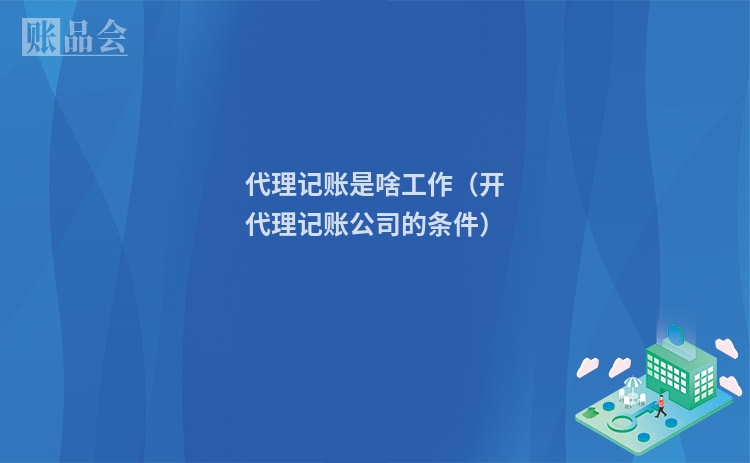 账品会

代理记账是啥工作（开代理记账公司的条件）